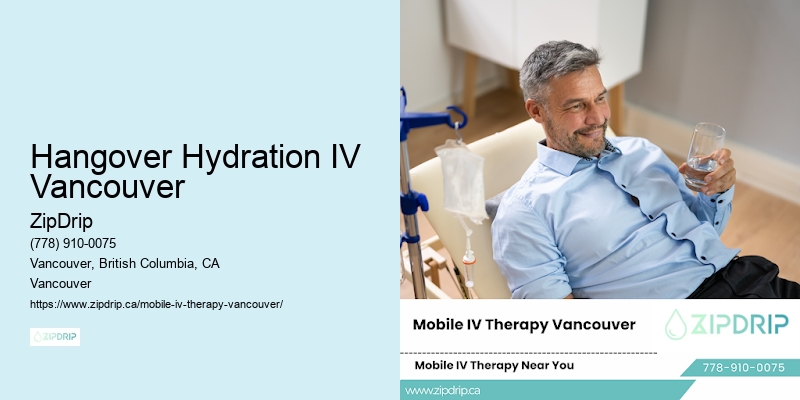 Hangover Hydration IV Vancouver

ZipDrip

(778) 910-0075

Vancouver, British Columbia, CA

Vancouver

https://www.zipdrip.ca/mobile-iv-therapy-vancouver/

ZIPDRIP

Mobile IV Therapy Vancouver

ZIPDRIP

Mobile IV Therapy Near You

778-910-0075

www.zipdrip.ca